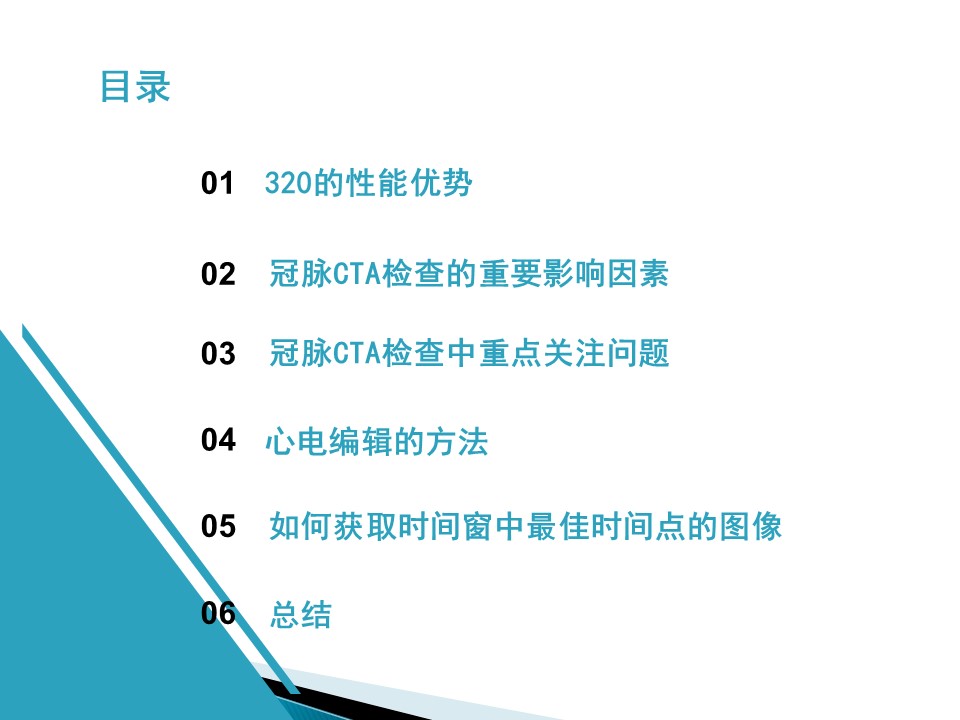 目录

01 320的性能优势

02 冠脉CTA检查的重要影响因素

03 冠脉CTA检查中重点关注问题

04 心电编辑的方法

05 如何获取时间窗中最佳时间点的图像

06 总结